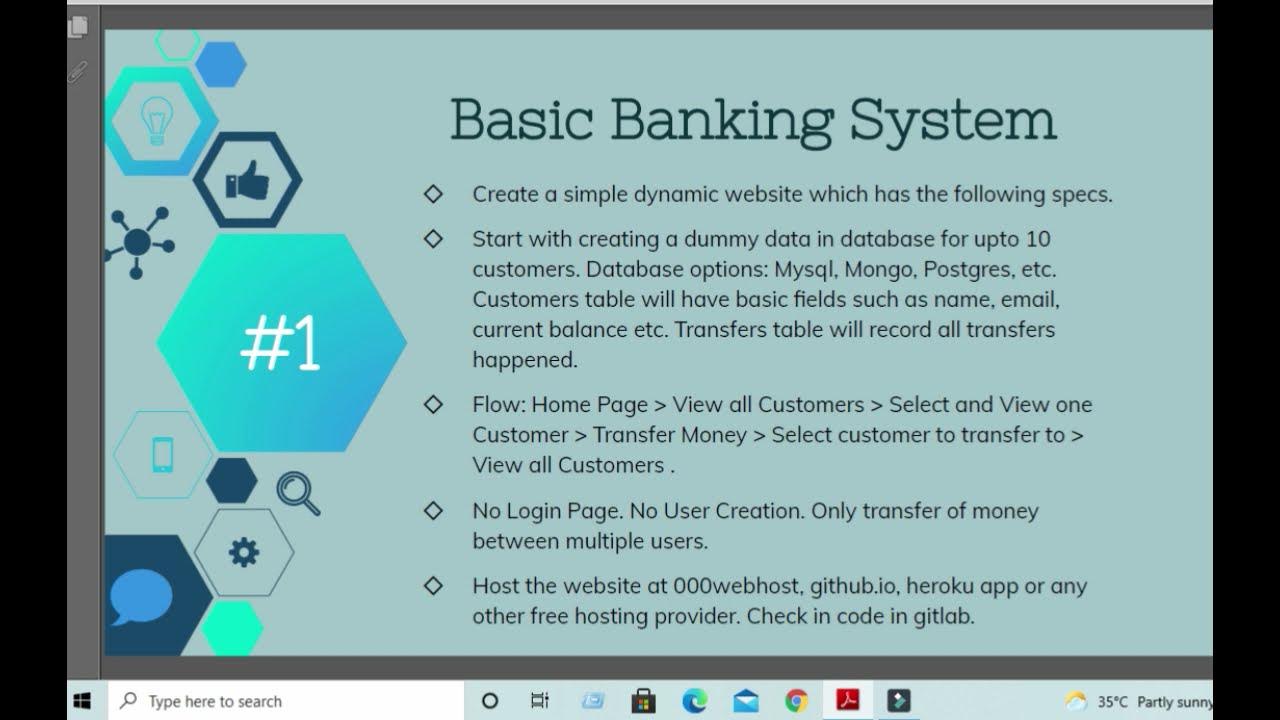 #1

Basic Banking System

◇ Create a simple dynamic website which has the following specs.

◇ Start with creating a dummy data in database for upto 10 customers. Database options: Mysql, Mongo, Postgres, etc. Customers table will have basic fields such as name, email, current balance etc. Transfers table will record all transfers happened.

◇ Flow: Home Page > View all Customers > Select and View one Customer > Transfer Money > Select customer to transfer to > View all Customers .

◇ No Login Page. No User Creation. Only transfer of money between multiple users.

◇ Host the website at 000webhost, github.io, heroku app or any other free hosting provider. Check in code in gitlab.

Type here to search

35°C Partly sunny